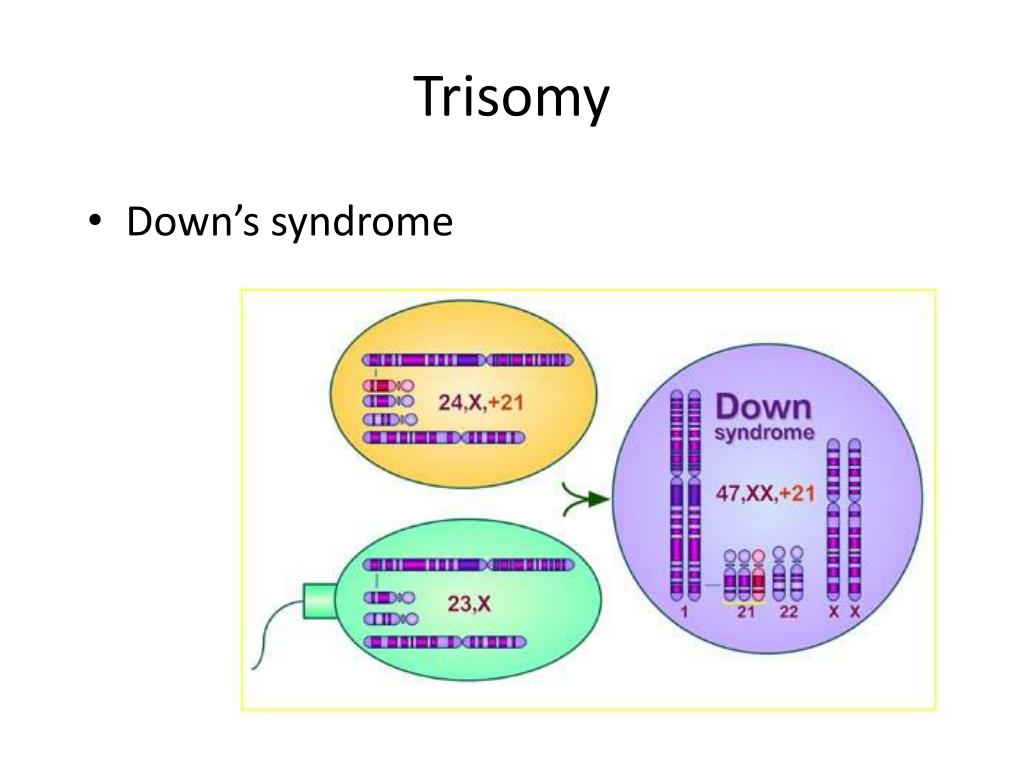 Trisomy

• Down's syndrome

24,X,+21

23,X

Down
syndrome

47,XX,+21

1

21

22

X X